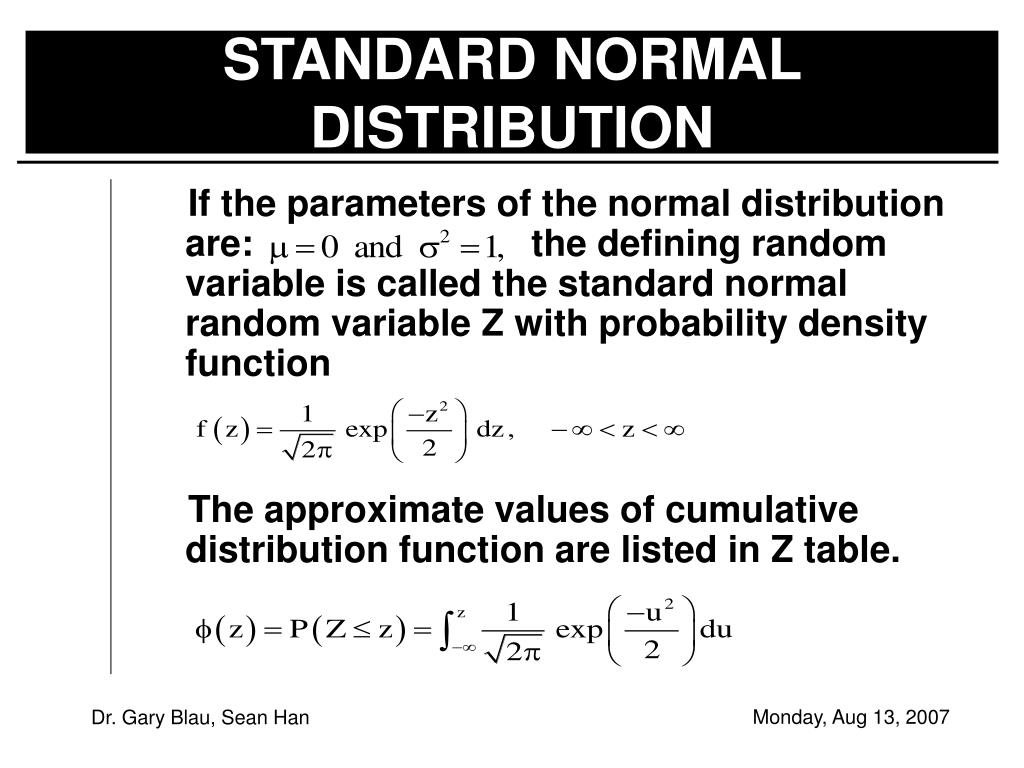 STANDARD NORMAL DISTRIBUTION

If the parameters of the normal distribution are: $\mu = 0$ and $\sigma^2 = 1,$ the defining random variable is called the standard normal random variable Z with probability density function

$f(z) = \frac{1}{\sqrt{2\pi}} \exp\left(\frac{-z^2}{2}\right) dz, \quad -\infty < z < \infty$

The approximate values of cumulative distribution function are listed in Z table.

$\phi(z) = P(Z \le z) = \int_{-\infty}^{z} \frac{1}{\sqrt{2\pi}} \exp\left(\frac{-u^2}{2}\right) du$

Dr. Gary Blau, Sean Han

Monday, Aug 13, 2007